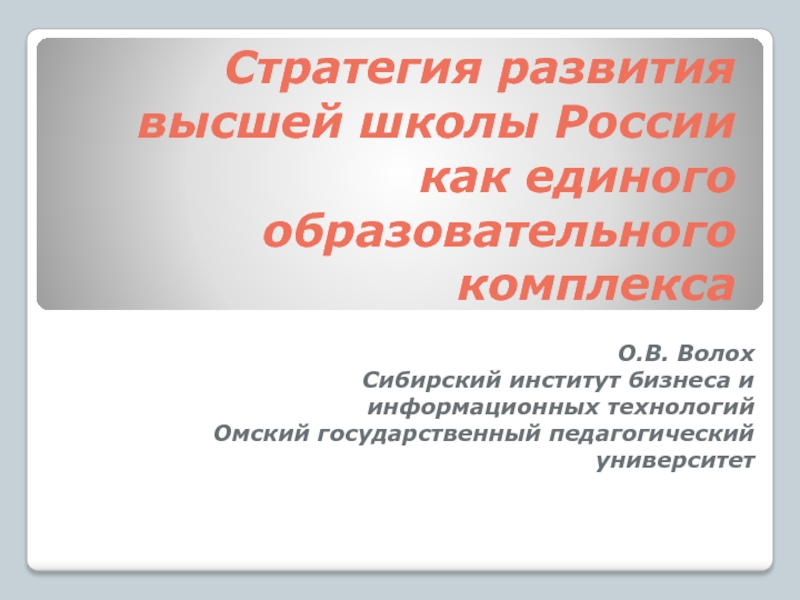 Стратегия развития высшей школы России как единого образовательного комплекса

О.В. Волох
Сибирский институт бизнеса и информационных технологий
Омский государственный педагогический университет